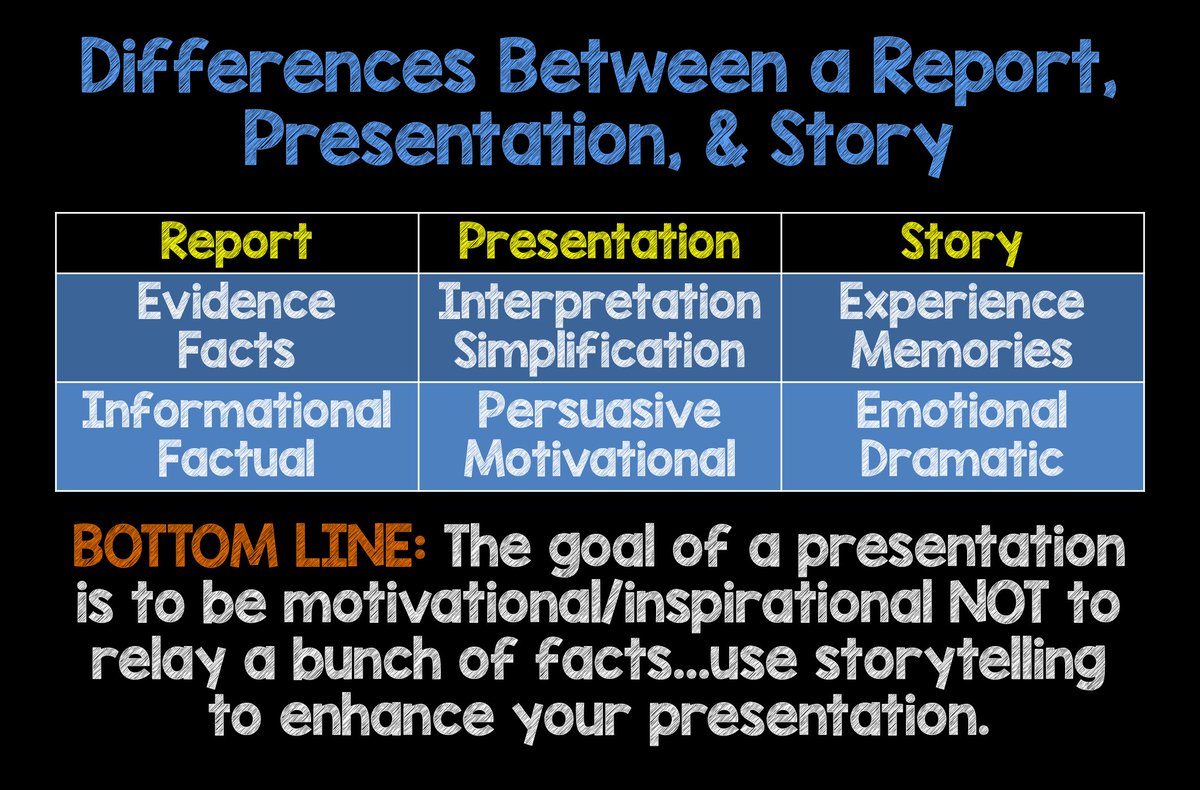 Differences Between a Report, Presentation, & Story

| Report | Presentation | Story |
|---|---|---|
| Evidence Facts | Interpretation Simplification | Experience Memories |
| Informational Factual | Persuasive Motivational | Emotional Dramatic |

BOTTOM LINE: The goal of a presentation is to be motivational/inspirational NOT to relay a bunch of facts...use storytelling to enhance your presentation.